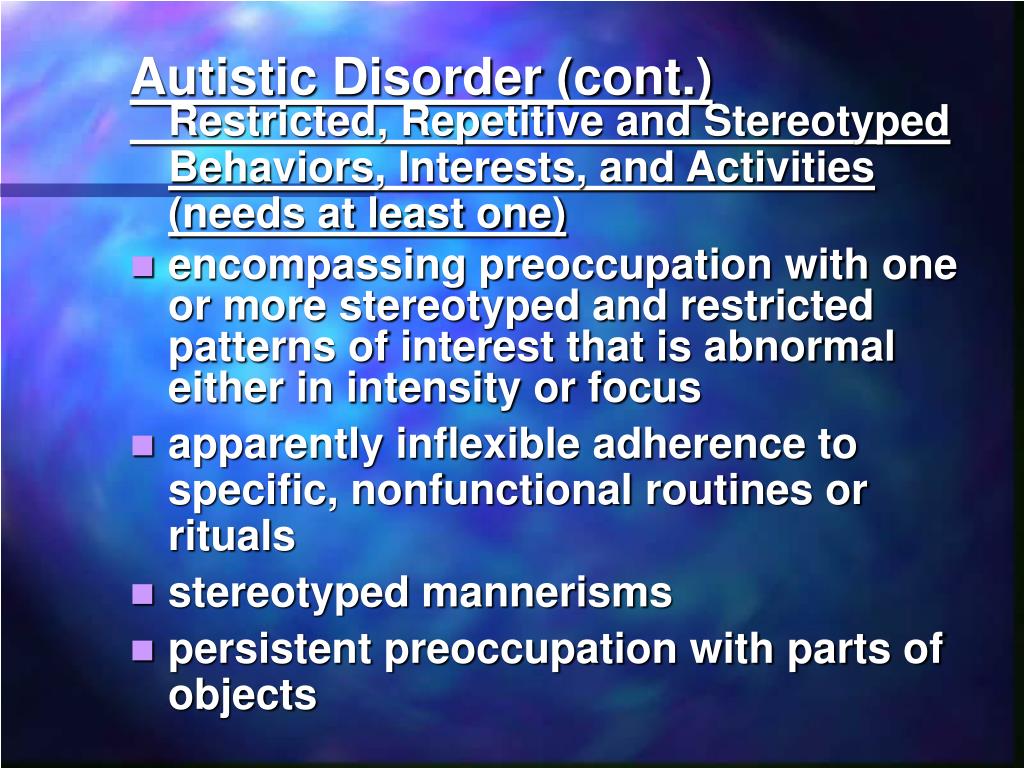 Autistic Disorder (cont.)

Restricted, Repetitive and Stereotyped Behaviors, Interests, and Activities (needs at least one)

- encompassing preoccupation with one or more stereotyped and restricted patterns of interest that is abnormal either in intensity or focus
- apparently inflexible adherence to specific, nonfunctional routines or rituals
- stereotyped mannerisms
- persistent preoccupation with parts of objects